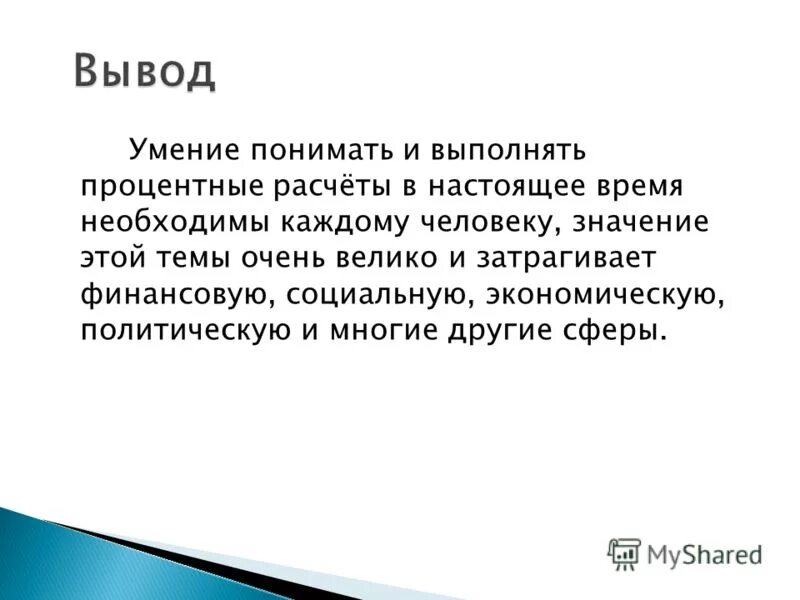 Вывод

Умение понимать и выполнять процентные расчёты в настоящее время необходимы каждому человеку, значение этой темы очень велико и затрагивает финансовую, социальную, экономическую, политическую и многие другие сферы.

MyShared